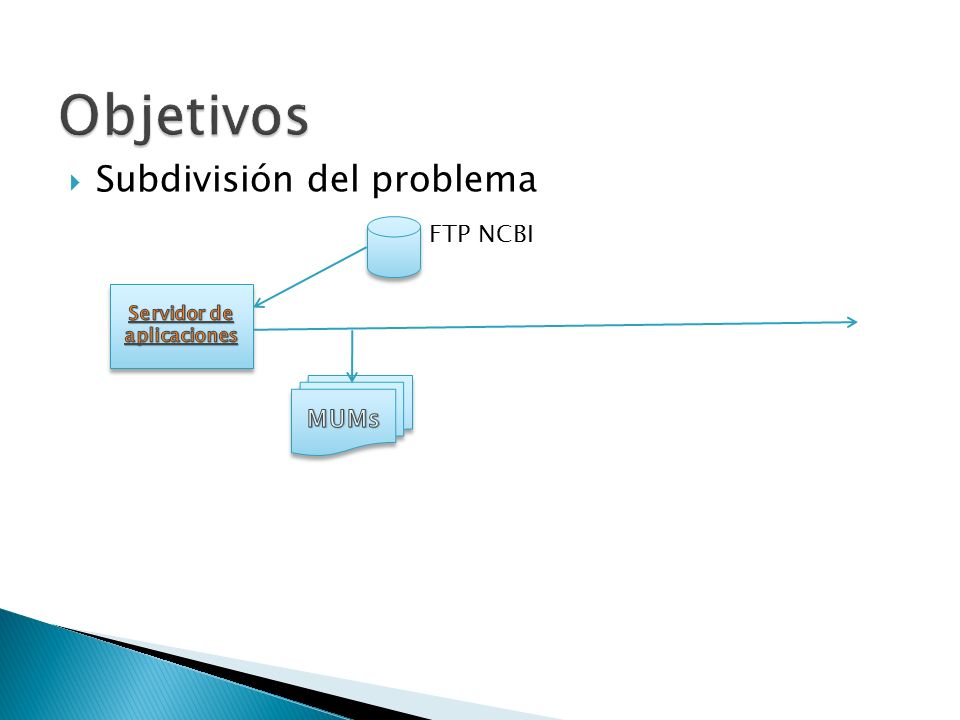 Objetivos

Subdivisión del problema

FTP NCBI

Servidor de aplicaciones

MUMs